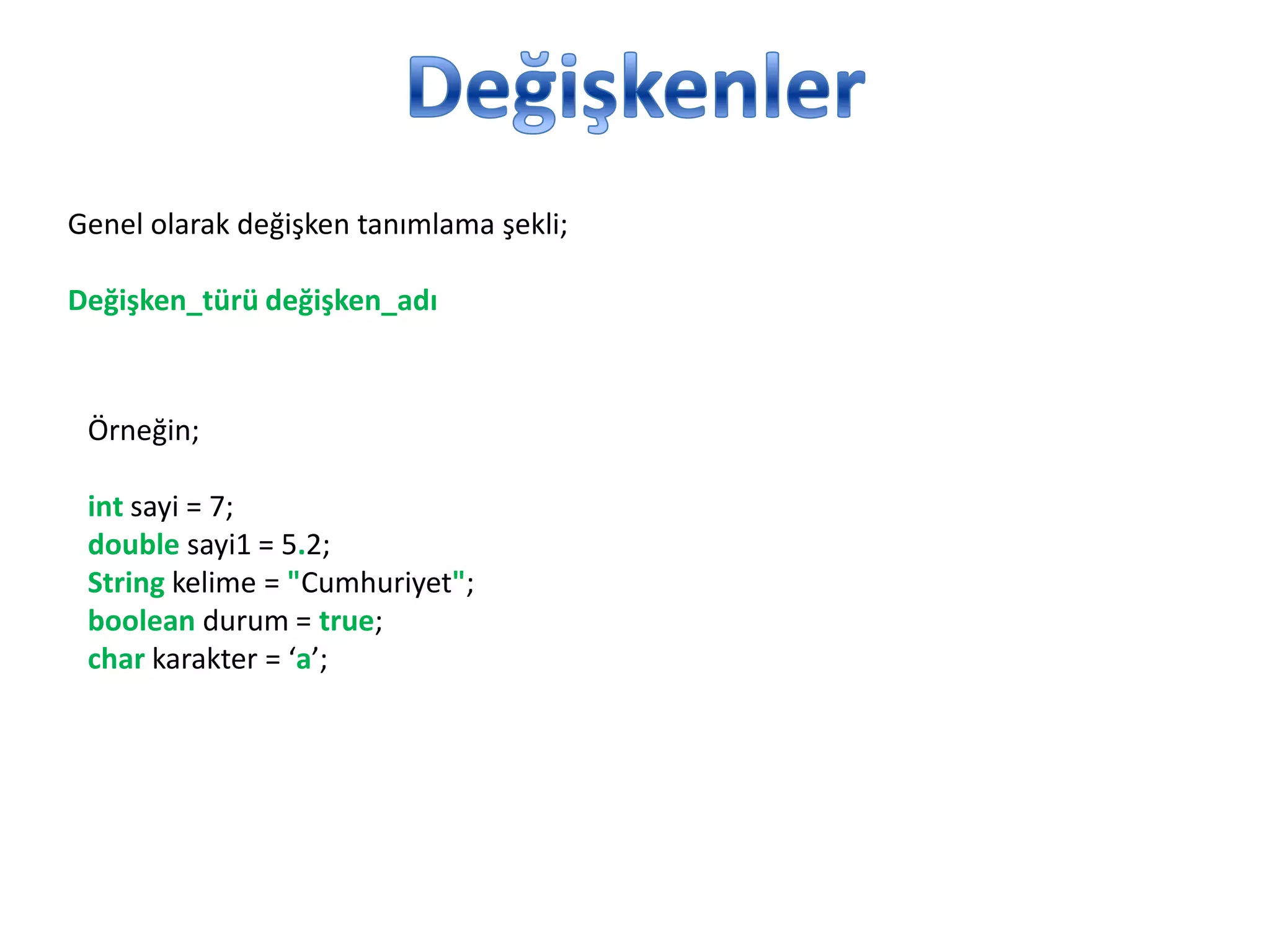 Değişkenler

Genel olarak değişken tanımlama şekli;

Değişken_türü değişken_adı

Örneğin;

int sayi = 7;
double sayi1 = 5.2;
String kelime = "Cumhuriyet";
boolean durum = true;
char karakter = ‘a’;